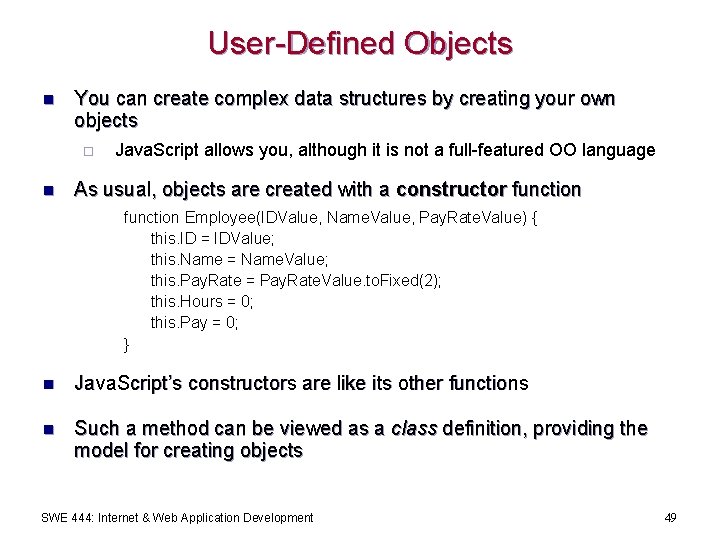 User-Defined Objects

You can create complex data structures by creating your own objects

JavaScript allows you, although it is not a full-featured OO language

As usual, objects are created with a constructor function

function Employee(IDValue, NameValue, PayRateValue) {
this.ID = IDValue;
this.Name = NameValue;
this.PayRate = PayRateValue.toFixed(2);
this.Hours = 0;
this.Pay = 0;
}

JavaScript's constructors are like its other functions

Such a method can be viewed as a class definition, providing the model for creating objects

SWE 444: Internet & Web Application Development

49